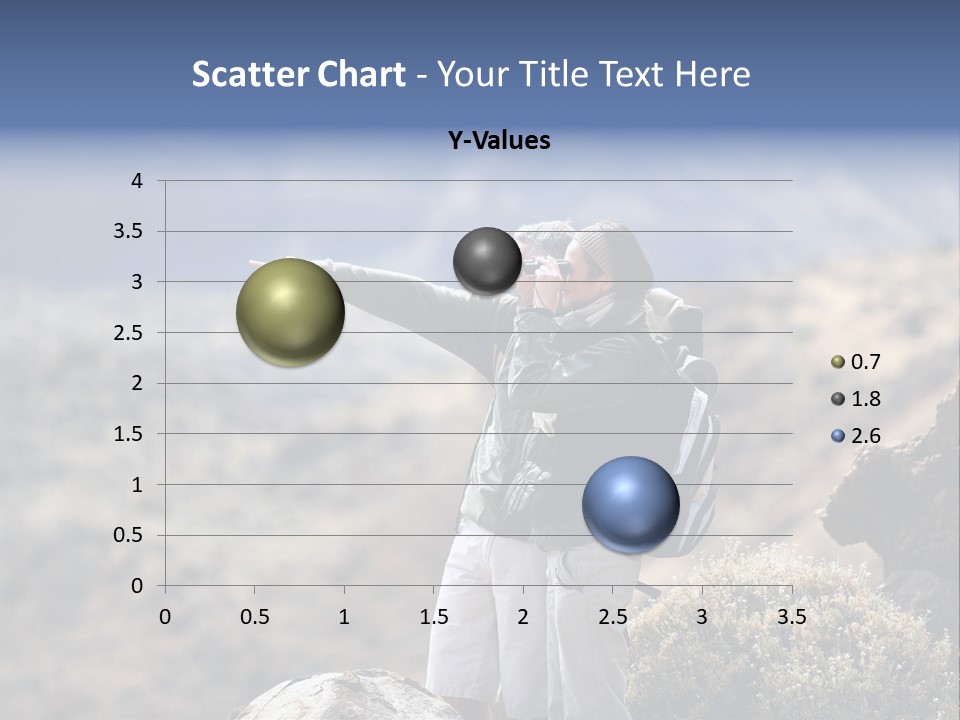 Scatter Chart - Your Title Text Here

Y-Values

4
3.5
3
2.5
2
1.5
1
0.5
0

0
0.5
1
1.5
2
2.5
3
3.5

0.7
1.8
2.6